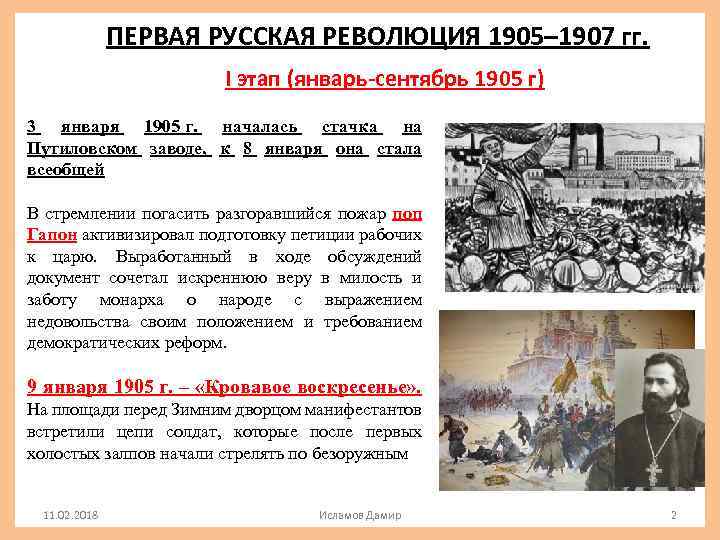 ПЕРВАЯ РУССКАЯ РЕВОЛЮЦИЯ 1905–1907 гг.

I этап (январь-сентябрь 1905 г)

3 января 1905 г. началась стачка на Путиловском заводе, к 8 января она стала всеобщей

В стремлении погасить разгоравшийся пожар поп Гапон активизировал подготовку петиции рабочих к царю. Выработанный в ходе обсуждений документ сочетал искреннюю веру в милость и заботу монарха о народе с выражением недовольства своим положением и требованием демократических реформ.

9 января 1905 г. – «Кровавое воскресенье». На площади перед Зимним дворцом манифестантов встретили цепи солдат, которые после первых холостых залпов начали стрелять по безоружным

11.02.2018 Исламов Дамир 2